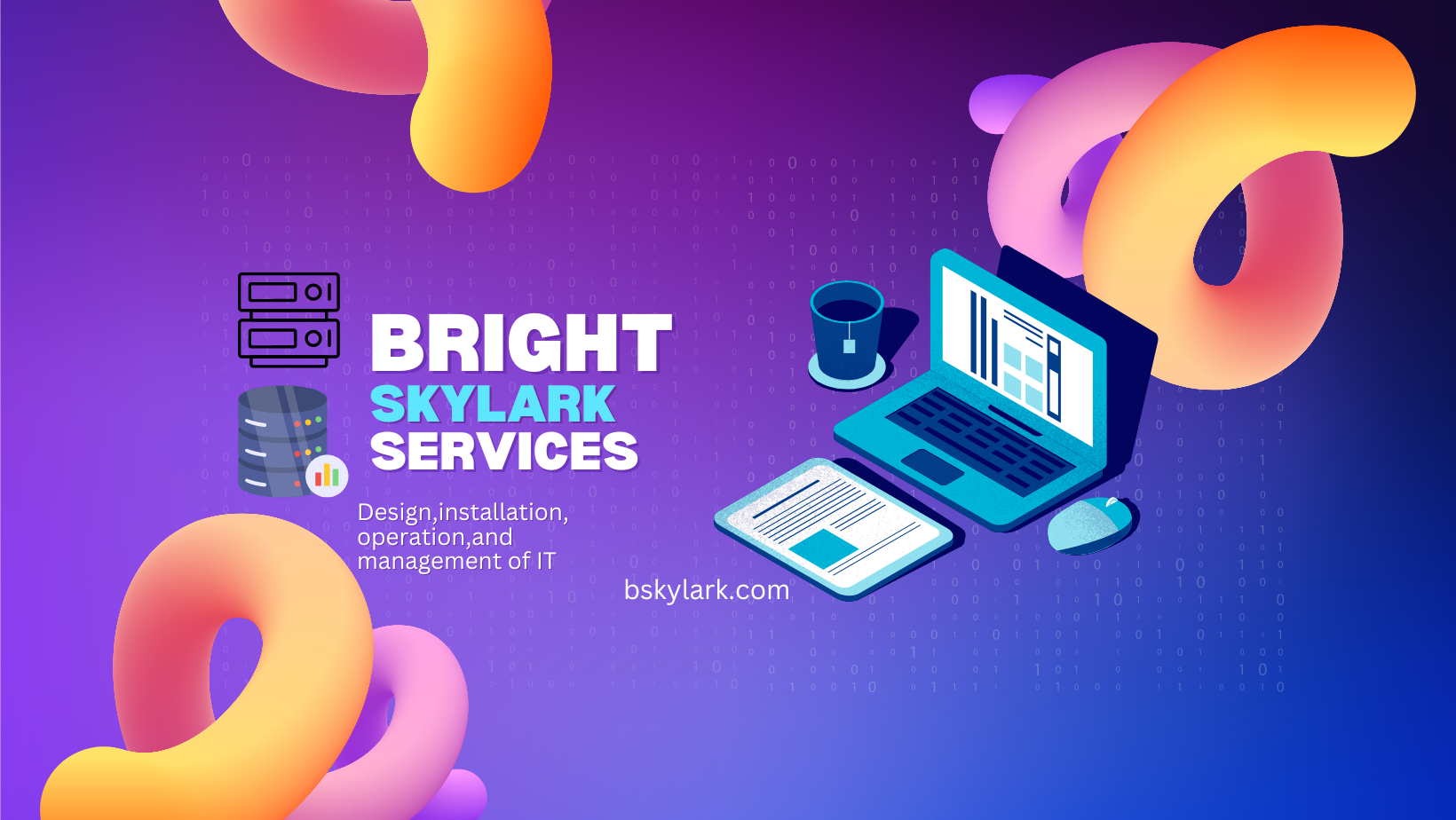 BRIGHT
SKYLARK
SERVICES

Design,installation, operation,and management of IT

bskylark.com